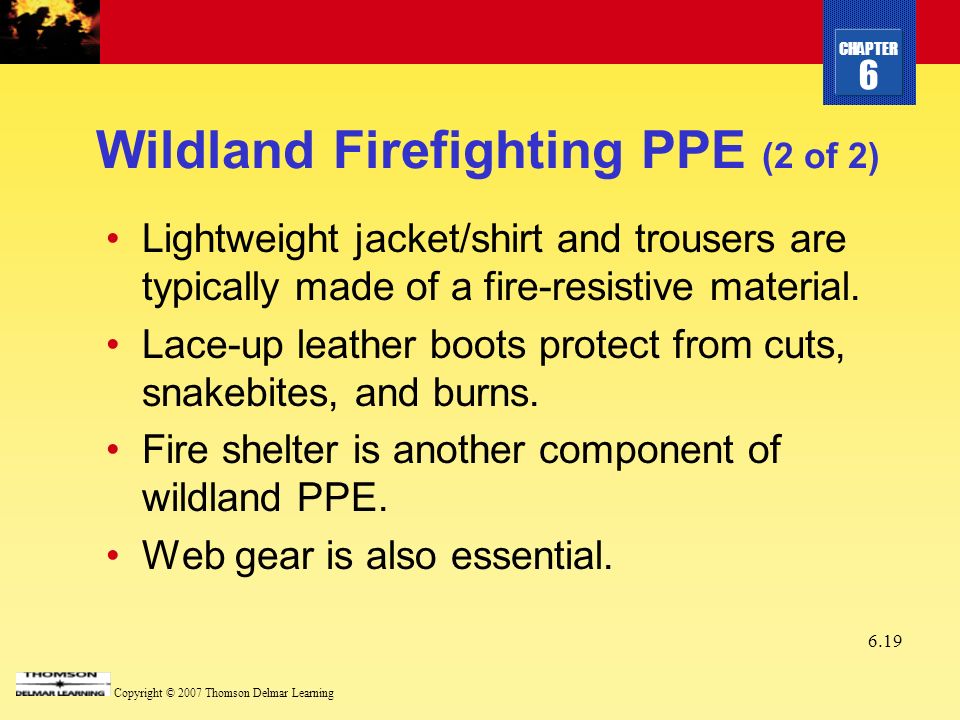 CHAPTER
6

Wildland Firefighting PPE (2 of 2)

• Lightweight jacket/shirt and trousers are typically made of a fire-resistive material.
• Lace-up leather boots protect from cuts, snakebites, and burns.
• Fire shelter is another component of wildland PPE.
• Web gear is also essential.

6.19

THOMSON
DELMAR LEARNING

Copyright © 2007 Thomson Delmar Learning